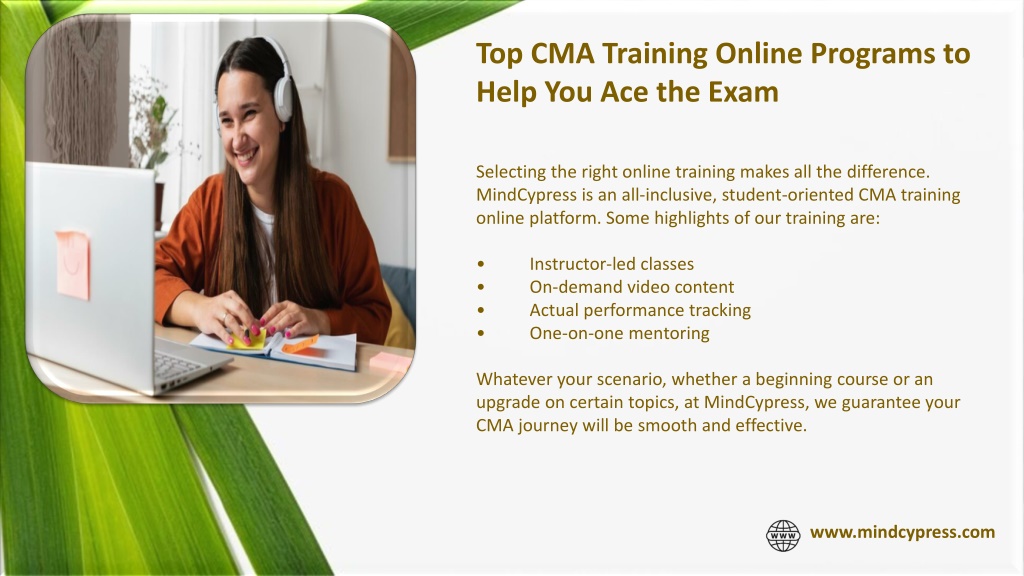 Top CMA Training Online Programs to Help You Ace the Exam

Selecting the right online training makes all the difference. MindCypress is an all-inclusive, student-oriented CMA training online platform. Some highlights of our training are:

• Instructor-led classes
• On-demand video content
• Actual performance tracking
• One-on-one mentoring

Whatever your scenario, whether a beginning course or an upgrade on certain topics, at MindCypress, we guarantee your CMA journey will be smooth and effective.

WWW

www.mindcypress.com